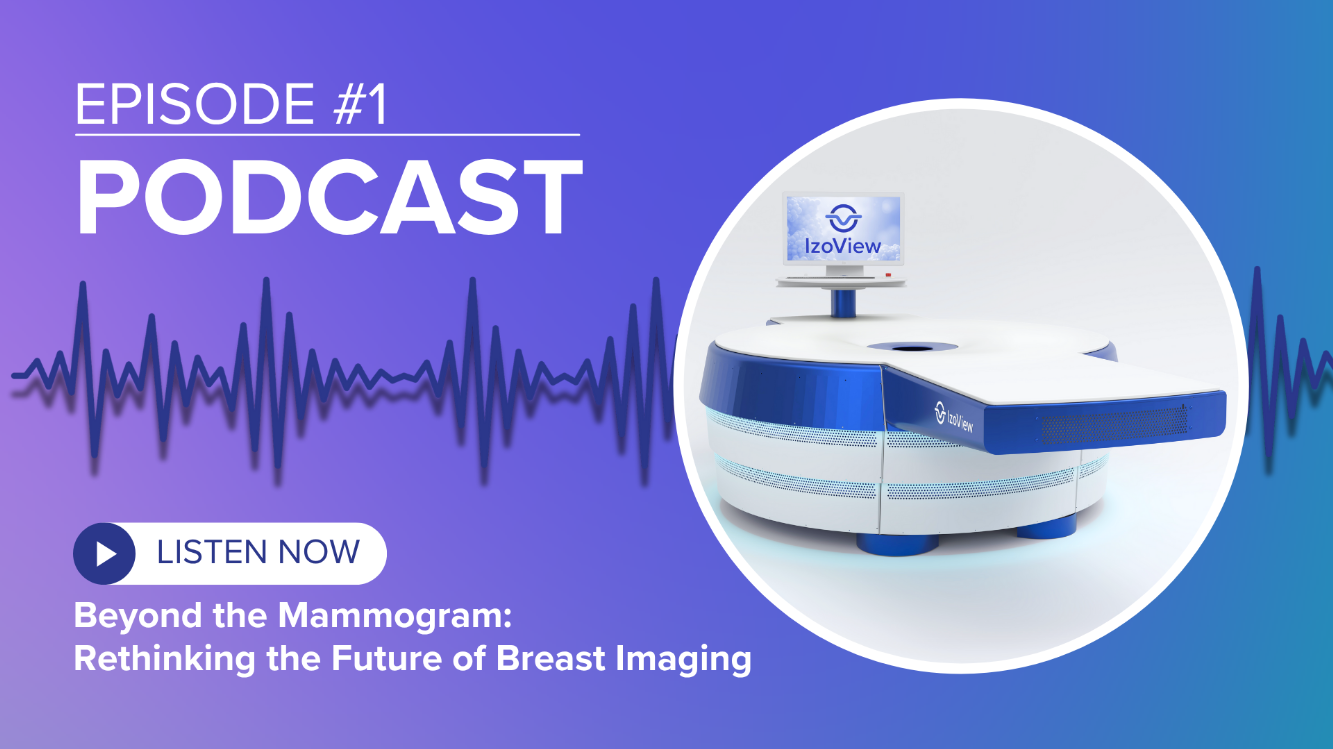 EPISODE #1

PODCAST

IzoView

IzoView

LISTEN NOW

Beyond the Mammogram: Rethinking the Future of Breast Imaging